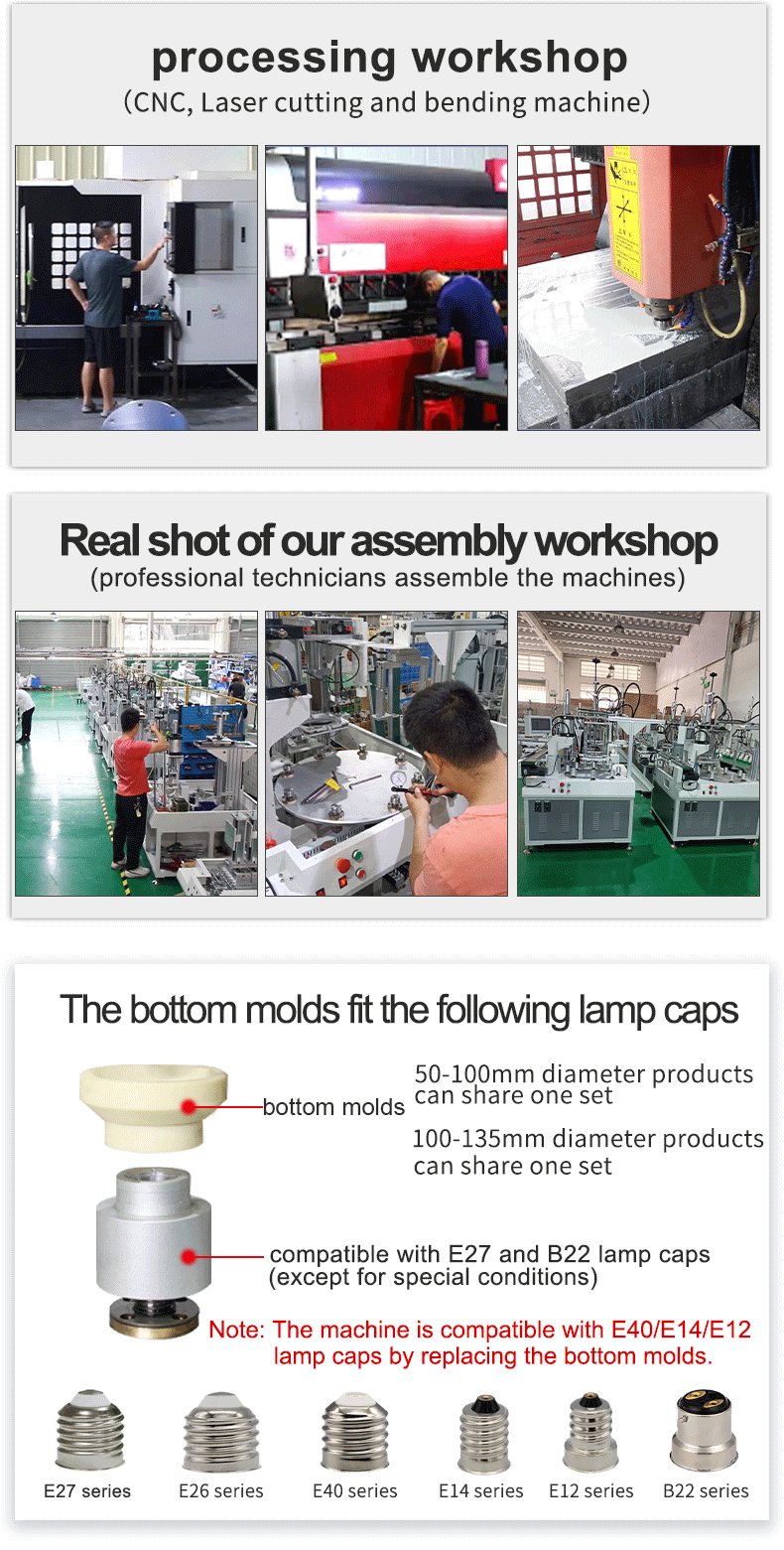 processing workshop
(CNC, Laser cutting and bending machine)

Real shot of our assembly workshop
(professional technicians assemble the machines)

The bottom molds fit the following lamp caps

bottom molds

50-100mm diameter products can share one set

100-135mm diameter products can share one set

compatible with E27 and B22 lamp caps (except for special conditions)

Note: The machine is compatible with E40/E14/E12 lamp caps by replacing the bottom molds.

E27 series E26 series E40 series E14 series E12 series B22 series